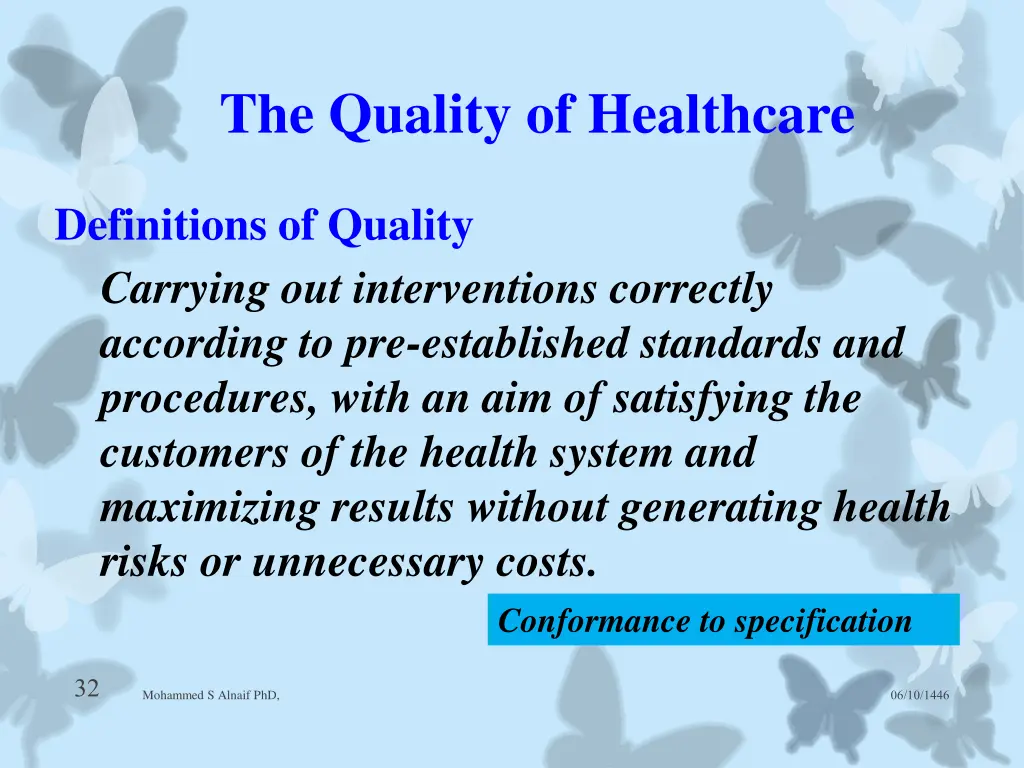 The Quality of Healthcare

Definitions of Quality

Carrying out interventions correctly according to pre-established standards and procedures, with an aim of satisfying the customers of the health system and maximizing results without generating health risks or unnecessary costs.

Conformance to specification

32

Mohammed S Alnaif PhD,

06/10/1446